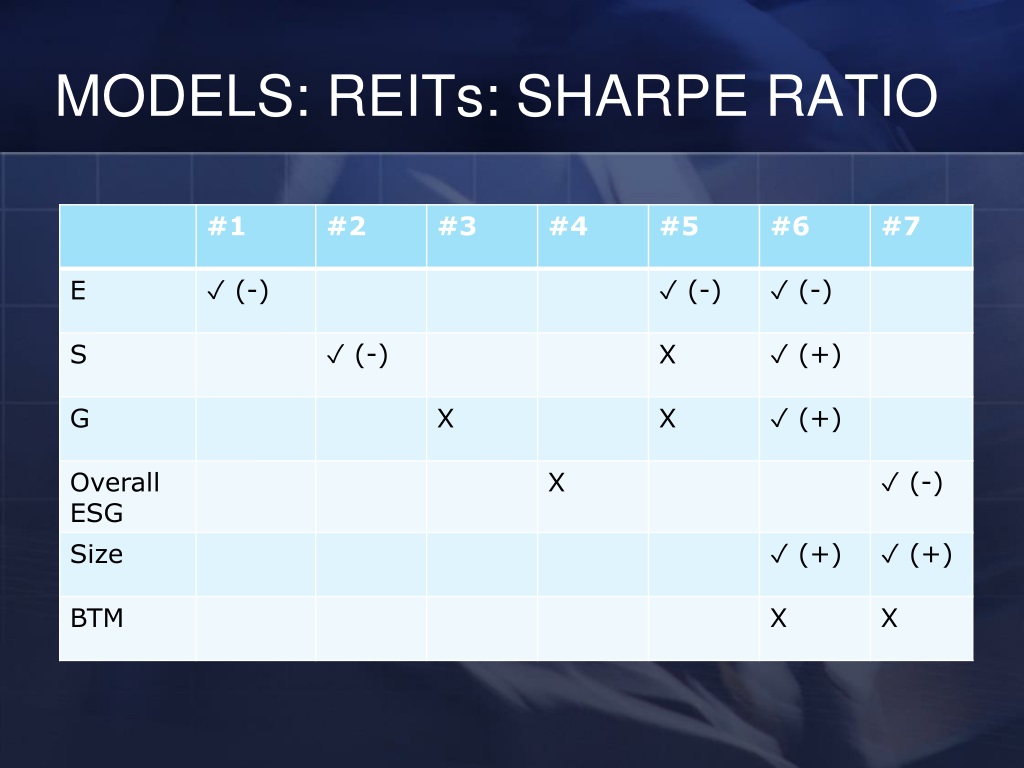 MODELS: REITs: SHARPE RATIO

| | #1 | #2 | #3 | #4 | #5 | #6 | #7 |
|---|---|---|---|---|---|---|---|
| E | ✓ (-) | | | | ✓ (-) | ✓ (-) | |
| S | | ✓ (-) | | | X | ✓ (+) | |
| G | | | X | | X | ✓ (+) | |
| Overall ESG | | | | X | | | ✓ (-) |
| Size | | | | | | ✓ (+) | ✓ (+) |
| BTM | | | | | | X | X |